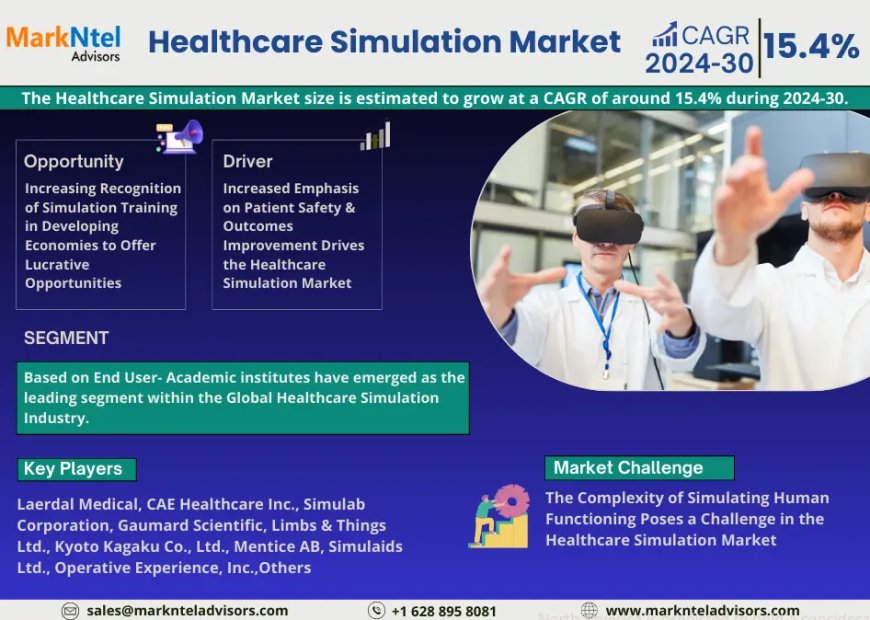 MarkNtel Advisors

Healthcare Simulation Market

CAGR 2024-30 15.4%

The Healthcare Simulation Market size is estimated to grow at a CAGR of around 15.4% during 2024-30.

Opportunity
Increasing Recognition of Simulation Training in Developing Economies to Offer Lucrative Opportunities

Driver
Increased Emphasis on Patient Safety & Outcomes Improvement Drives the Healthcare Simulation Market

SEGMENT

Based on End User- Academic institutes have emerged as the leading segment within the Global Healthcare Simulation Industry.

Key Players

Laerdal Medical, CAE Healthcare Inc., Simulab Corporation, Gaumard Scientific, Limbs & Things Ltd., Kyoto Kagaku Co., Ltd., Mentice AB, Simulaids Ltd., Operative Experience, Inc.,Others

Market Challenge

The Complexity of Simulating Human Functioning Poses a Challenge in the Healthcare Simulation Market

sales@marknteladvisors.com
+1 628 895 8081
www.marknteladvisors.com